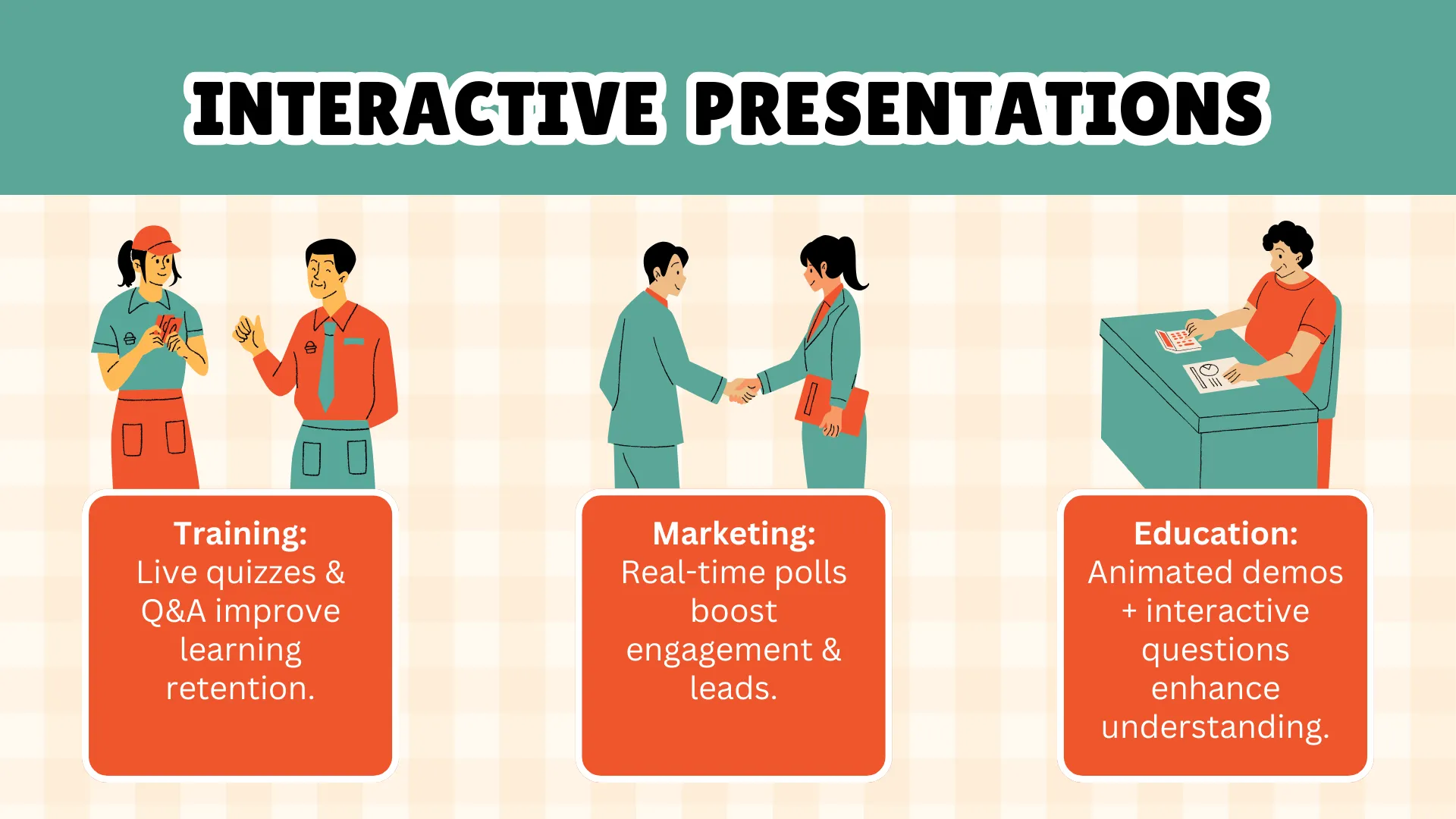 INTERACTIVE PRESENTATIONS

Training:
Live quizzes & Q&A improve learning retention.

Marketing:
Real-time polls boost engagement & leads.

Education:
Animated demos + interactive questions enhance understanding.